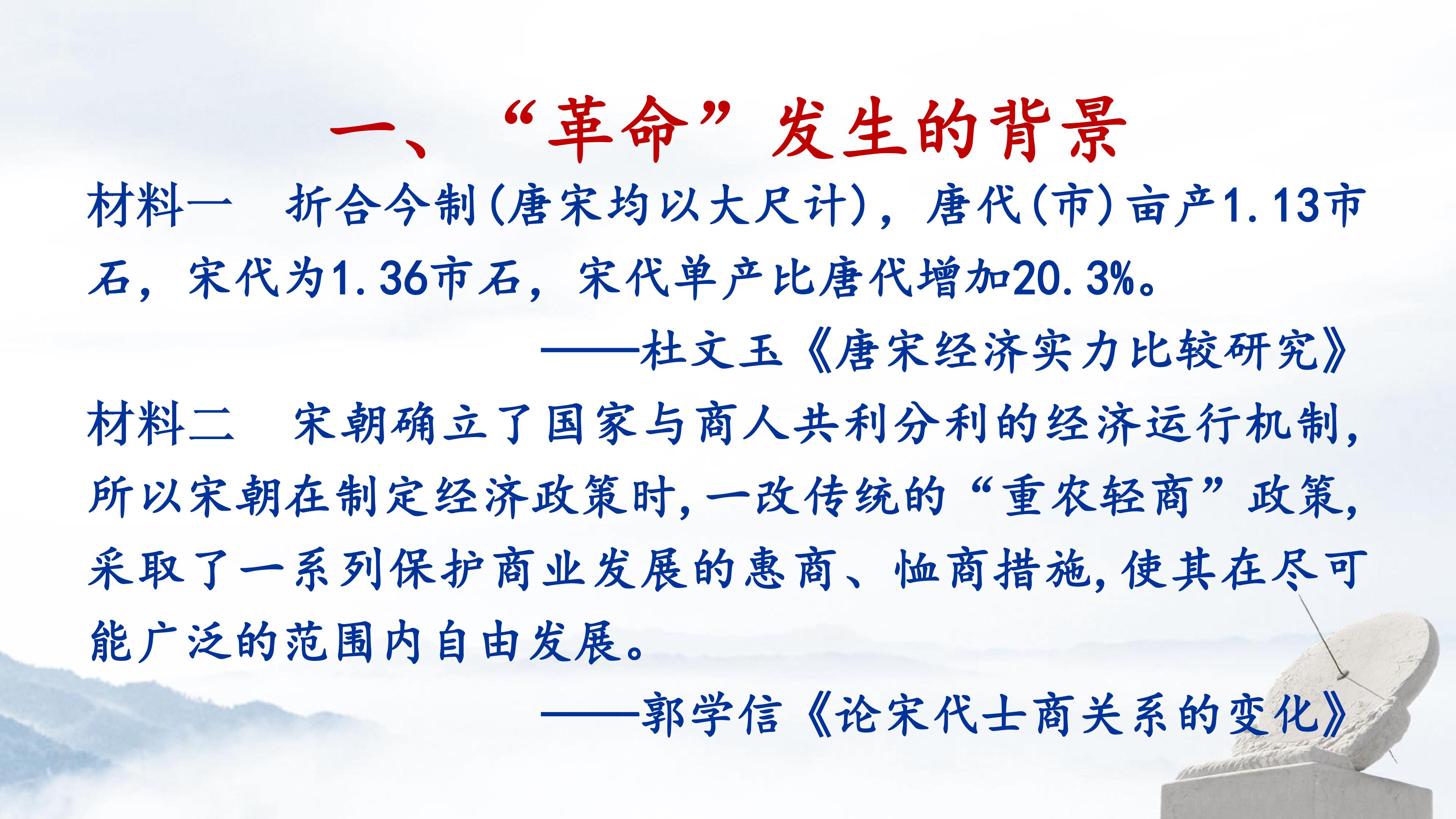 一、“革命”发生的背景

材料一　折合今制(唐宋均以大尺计)，唐代(市)亩产1.13市石，宋代为1.36市石，宋代单产比唐代增加20.3%。

——杜文玉《唐宋经济实力比较研究》

材料二　宋朝确立了国家与商人共利分利的经济运行机制，所以宋朝在制定经济政策时，一改传统的“重农轻商”政策，采取了一系列保护商业发展的惠商、恤商措施，使其在尽可能广泛的范围内自由发展。

——郭学信《论宋代士商关系的变化》